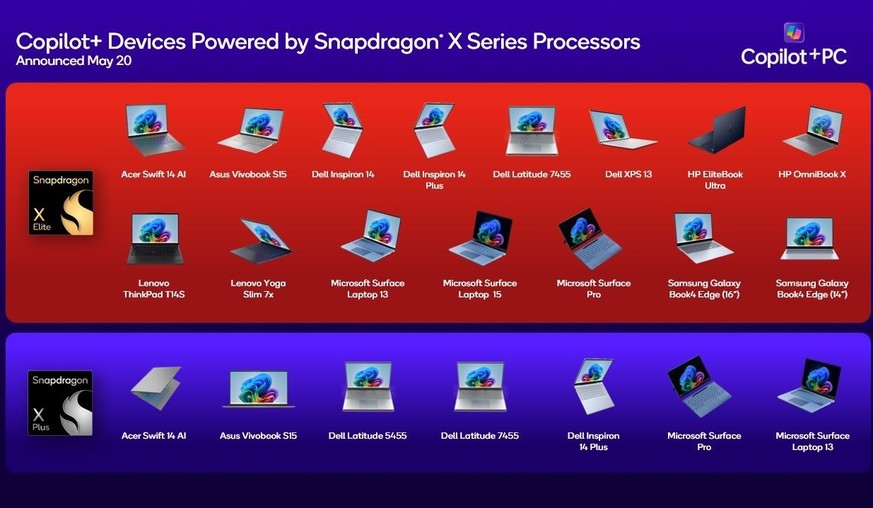 Copilot+ Devices Powered by Snapdragon® X Series Processors
Announced May 20

Copilot+PC

Snapdragon X Elite

Acer Swift 14 AI
Asus Vivobook S15
Dell Inspiron 14
Dell Inspiron 14 Plus
Dell Latitude 7455
Dell XPS 13
HP EliteBook Ultra
HP OmniBook X

Lenovo ThinkPad T14S
Lenovo Yoga Slim 7x
Microsoft Surface Laptop 13
Microsoft Surface Laptop 15
Microsoft Surface Pro
Samsung Galaxy Book4 Edge (16")
Samsung Galaxy Book4 Edge (14")

Snapdragon X Plus

Acer Swift 14 AI
Asus Vivobook S15
Dell Latitude 5455
Dell Latitude 7455
Dell Inspiron 14 Plus
Microsoft Surface Pro
Microsoft Surface Laptop 13